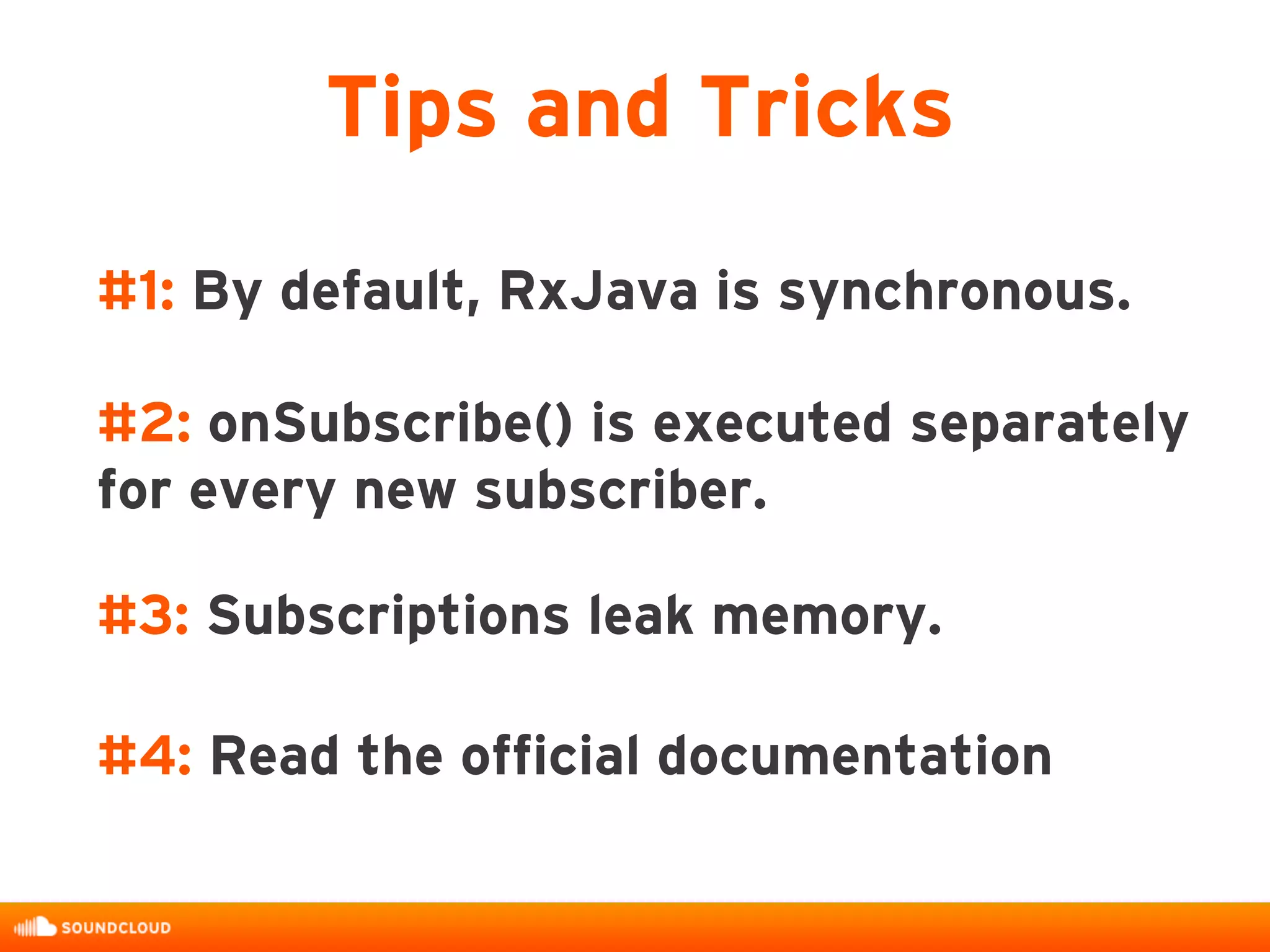 Tips and Tricks

#1: By default, RxJava is synchronous.

#2: onSubscribe() is executed separately for every new subscriber.

#3: Subscriptions leak memory.

#4: Read the official documentation

SOUNDCLOUD